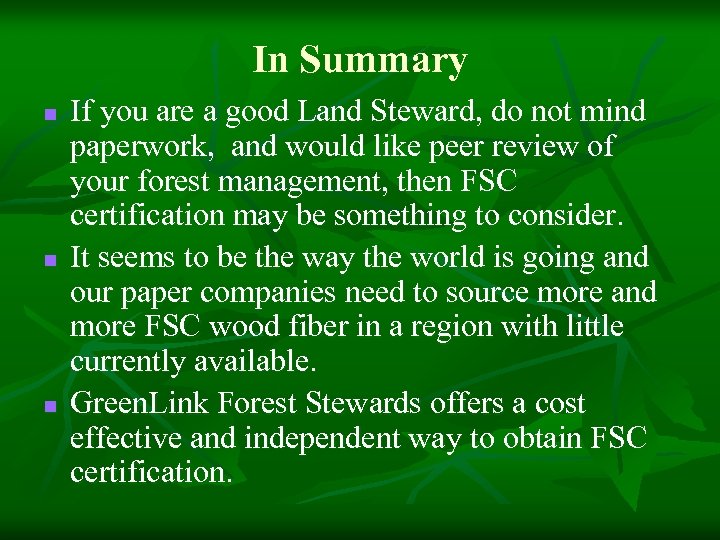 In Summary

- If you are a good Land Steward, do not mind paperwork, and would like peer review of your forest management, then FSC certification may be something to consider.
- It seems to be the way the world is going and our paper companies need to source more and more FSC wood fiber in a region with little currently available.
- GreenLink Forest Stewards offers a cost effective and independent way to obtain FSC certification.